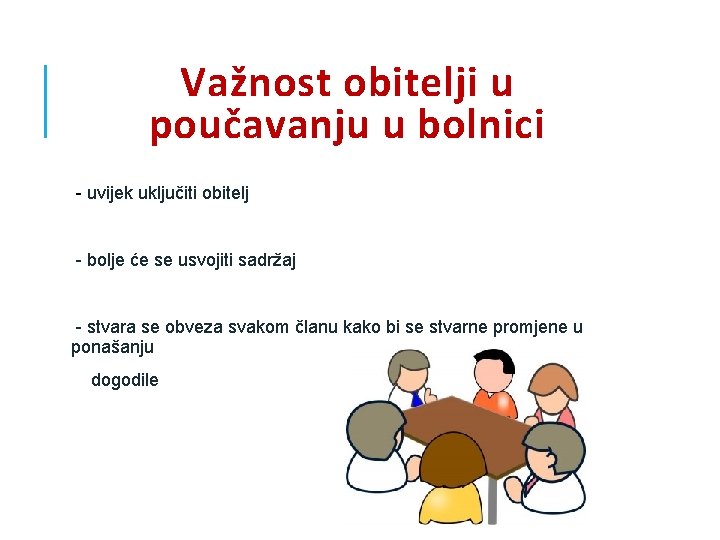 Važnost obitelji u poučavanju u bolnici

- uvijek uključiti obitelj

- bolje će se usvojiti sadržaj

- stvara se obveza svakom članu kako bi se stvarne promjene u ponašanju dogodile